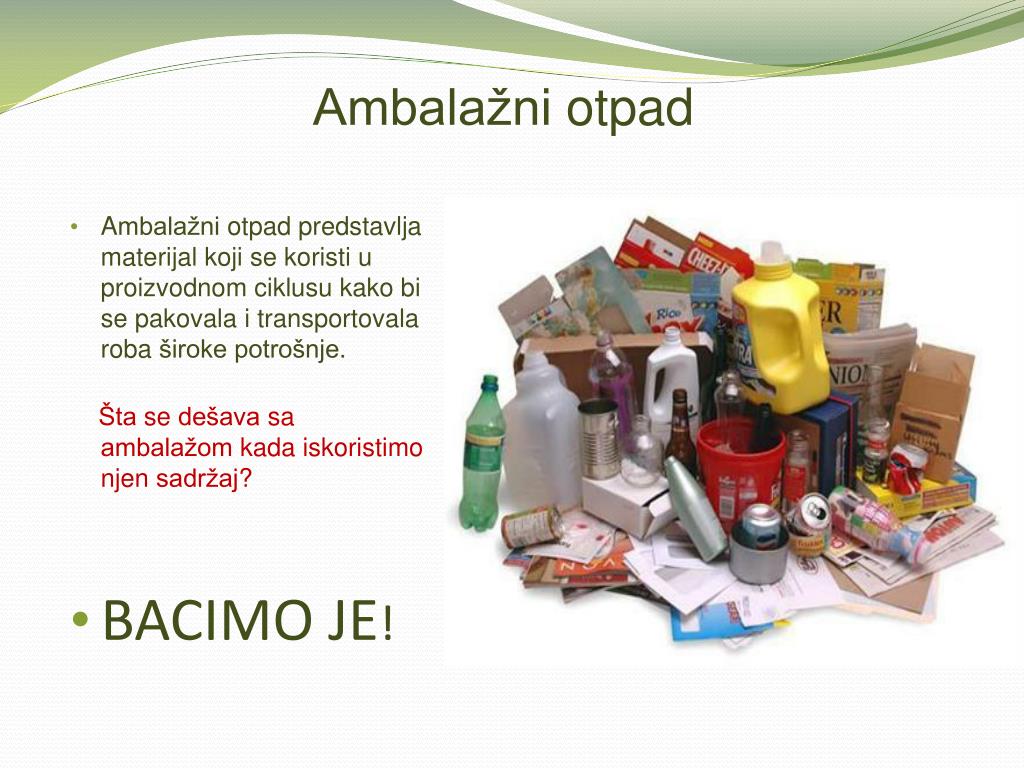 Ambalažni otpad

• Ambalažni otpad predstavlja materijal koji se koristi u proizvodnom ciklusu kako bi se pakovala i transportovala roba široke potrošnje.

Šta se dešava sa ambalažom kada iskoristimo njen sadržaj?

• BACIMO JE!